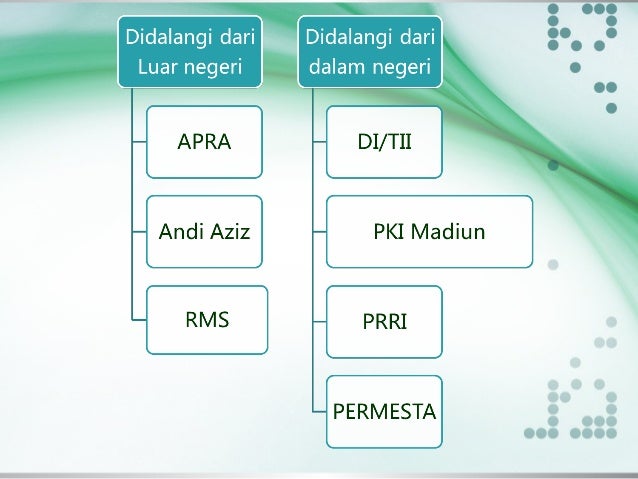 Didalangi dari Luar negeri

APRA

Andi Aziz

RMS

Didalangi dari dalam negeri

DI/TII

PKI Madiun

PRRI

PERMESTA